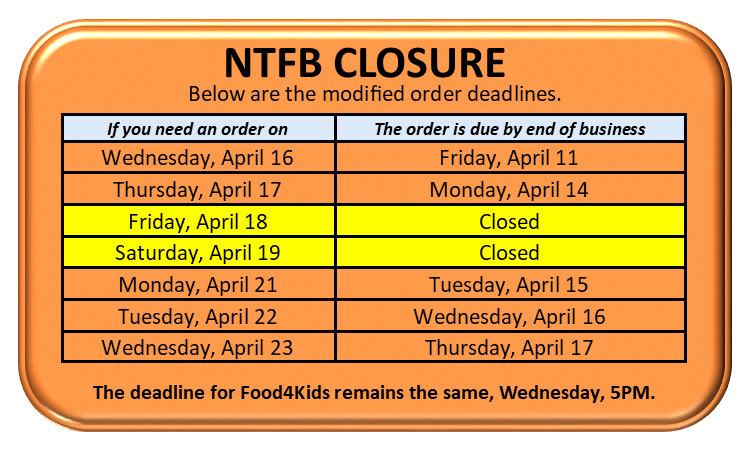 NTFB CLOSURE

Below are the modified order deadlines.

| If you need an order on | The order is due by end of business |
|---|---|
| Wednesday, April 16 | Friday, April 11 |
| Thursday, April 17 | Monday, April 14 |
| Friday, April 18 | Closed |
| Saturday, April 19 | Closed |
| Monday, April 21 | Tuesday, April 15 |
| Tuesday, April 22 | Wednesday, April 16 |
| Wednesday, April 23 | Thursday, April 17 |

The deadline for Food4Kids remains the same, Wednesday, 5PM.